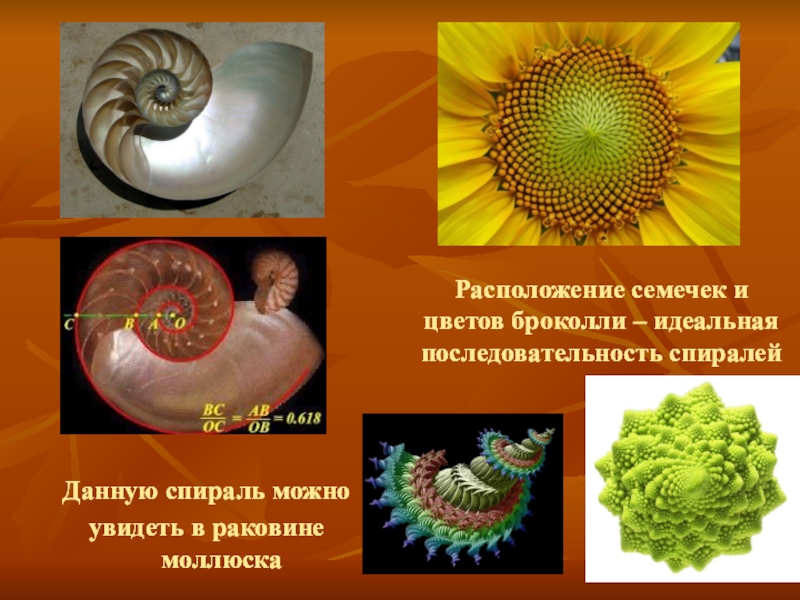 C B A O

$\frac{BC}{OC} = \frac{AB}{OB} = 0.618$

Расположение семечек и цветов броколли – идеальная последовательность спиралей

Данную спираль можно увидеть в раковине моллюска